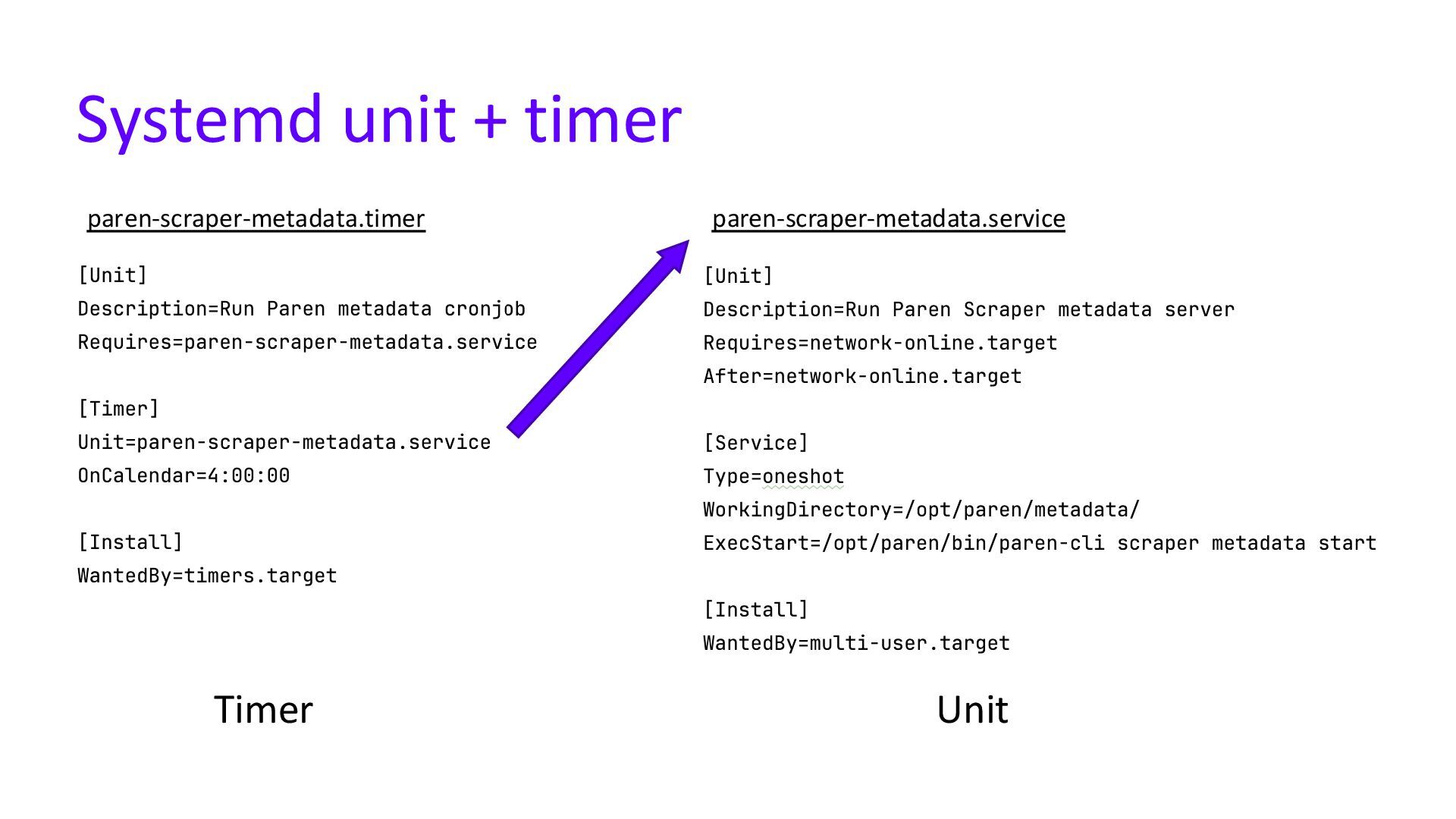 Systemd unit + timer

paren-scraper-metadata.timer

[Unit]
Description=Run Paren metadata cronjob
Requires=paren-scraper-metadata.service

[Timer]
Unit=paren-scraper-metadata.service
OnCalendar=4:00:00

[Install]
WantedBy=timers.target

Timer

paren-scraper-metadata.service

[Unit]
Description=Run Paren Scraper metadata server
Requires=network-online.target
After=network-online.target

[Service]
Type=oneshot
WorkingDirectory=/opt/paren/metadata/
ExecStart=/opt/paren/bin/paren-cli scraper metadata start

[Install]
WantedBy=multi-user.target

Unit